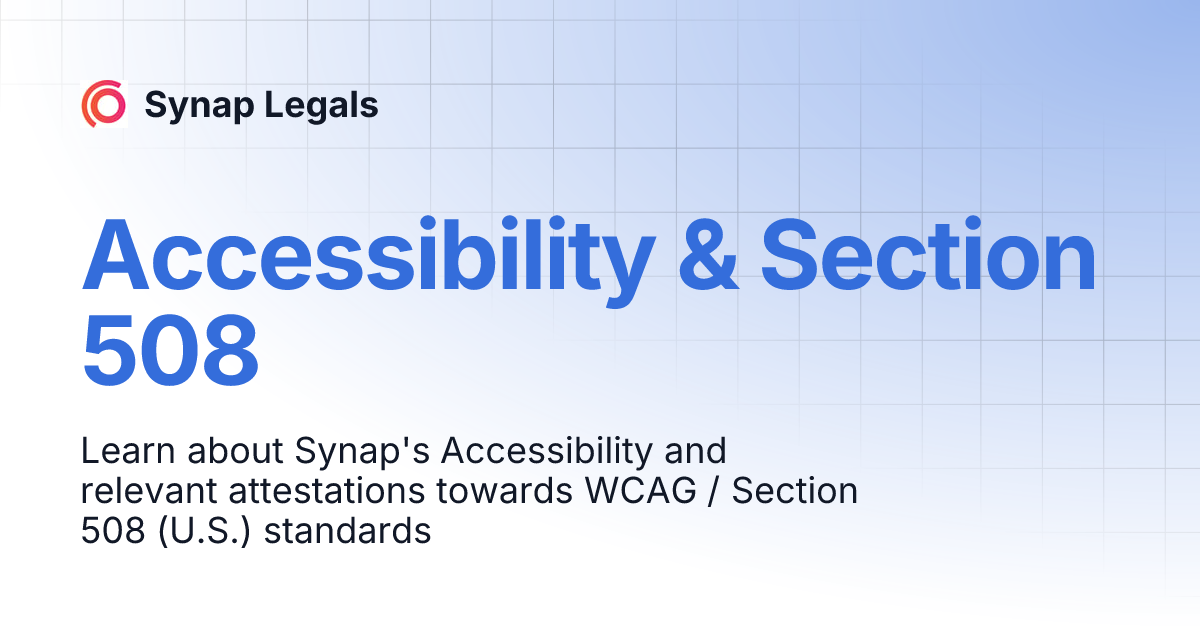 Synap Legals

Accessibility & Section 508

Learn about Synap's Accessibility and relevant attestations towards WCAG / Section 508 (U.S.) standards